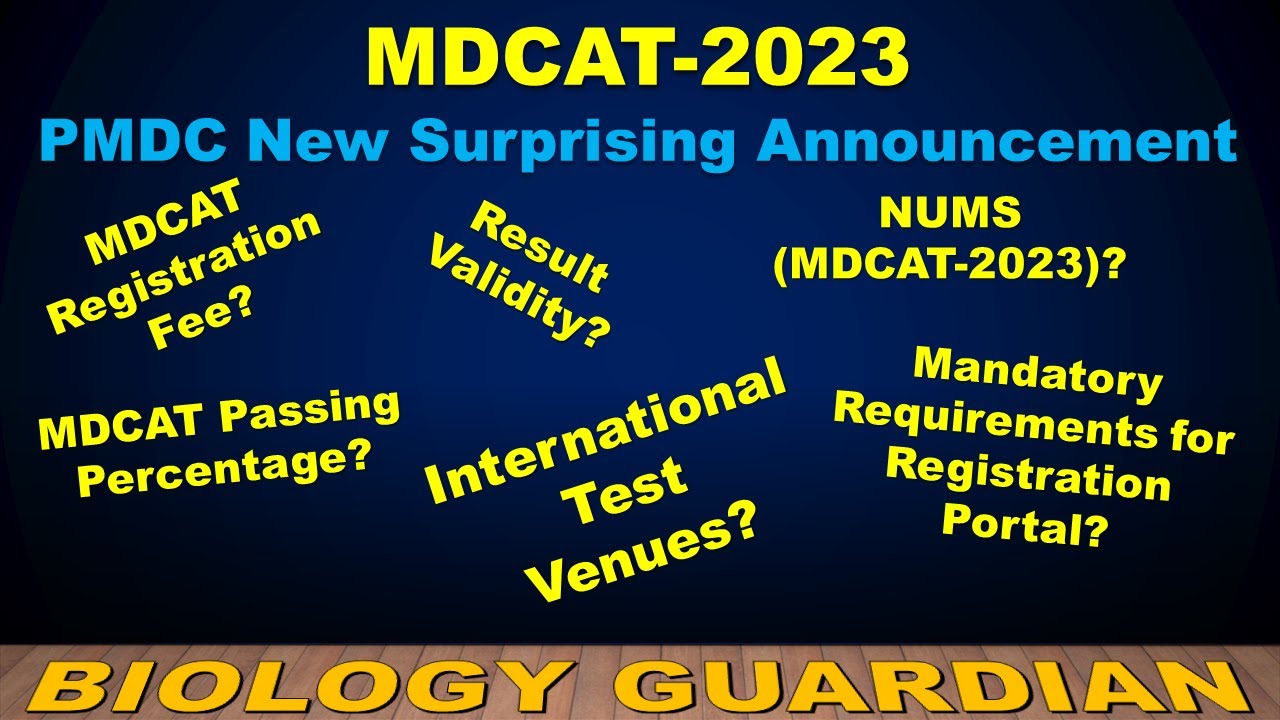 MDCAT-2023

PMDC New Surprising Announcement

MDCAT Registration Fee?

Result Validity?

NUMS (MDCAT-2023)?

MDCAT Passing Percentage?

International Test Venues?

Mandatory Requirements for Registration Portal?

BIOLOGY GUARDIAN